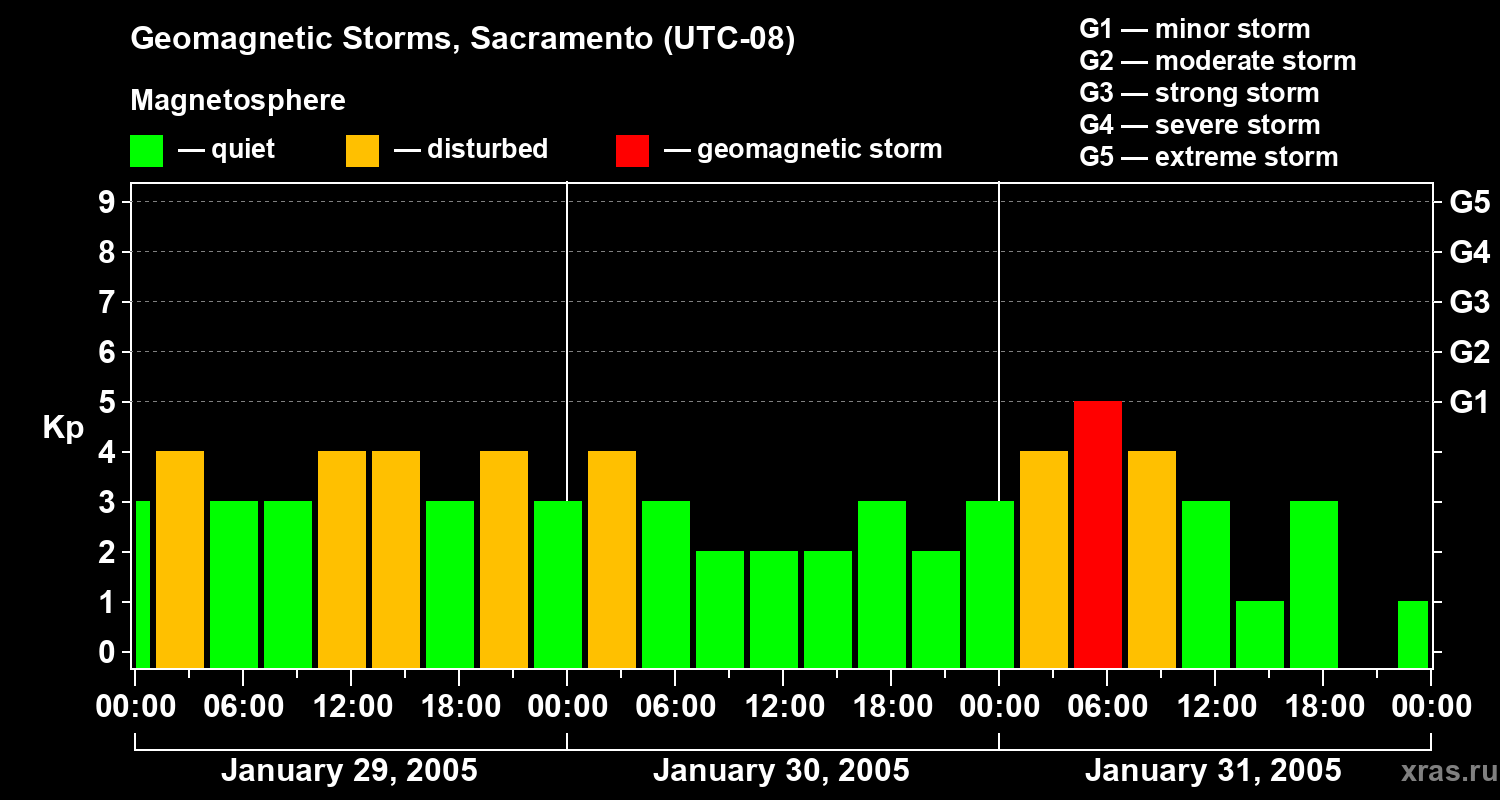 Geomagnetic Storms, Sacramento (UTC-08)

Magnetosphere

— quiet — disturbed — geomagnetic storm

G1 — minor storm
G2 — moderate storm
G3 — strong storm
G4 — severe storm
G5 — extreme storm

Kp

9
8
7
6
5
4
3
2
1
0

G5
G4
G3
G2
G1

00:00 06:00 12:00 18:00 00:00 06:00 12:00 18:00 00:00 06:00 12:00 18:00 00:00

January 29, 2005
January 30, 2005
January 31, 2005

xras.ru